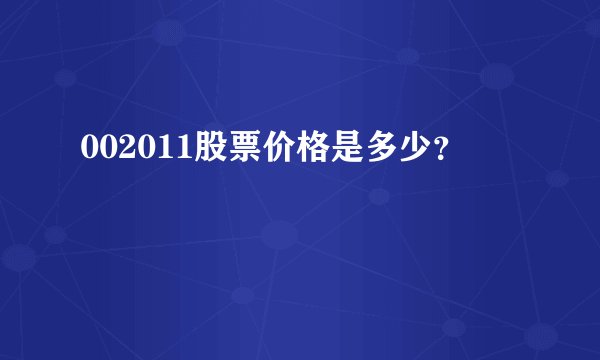 002011股票价格是多少？